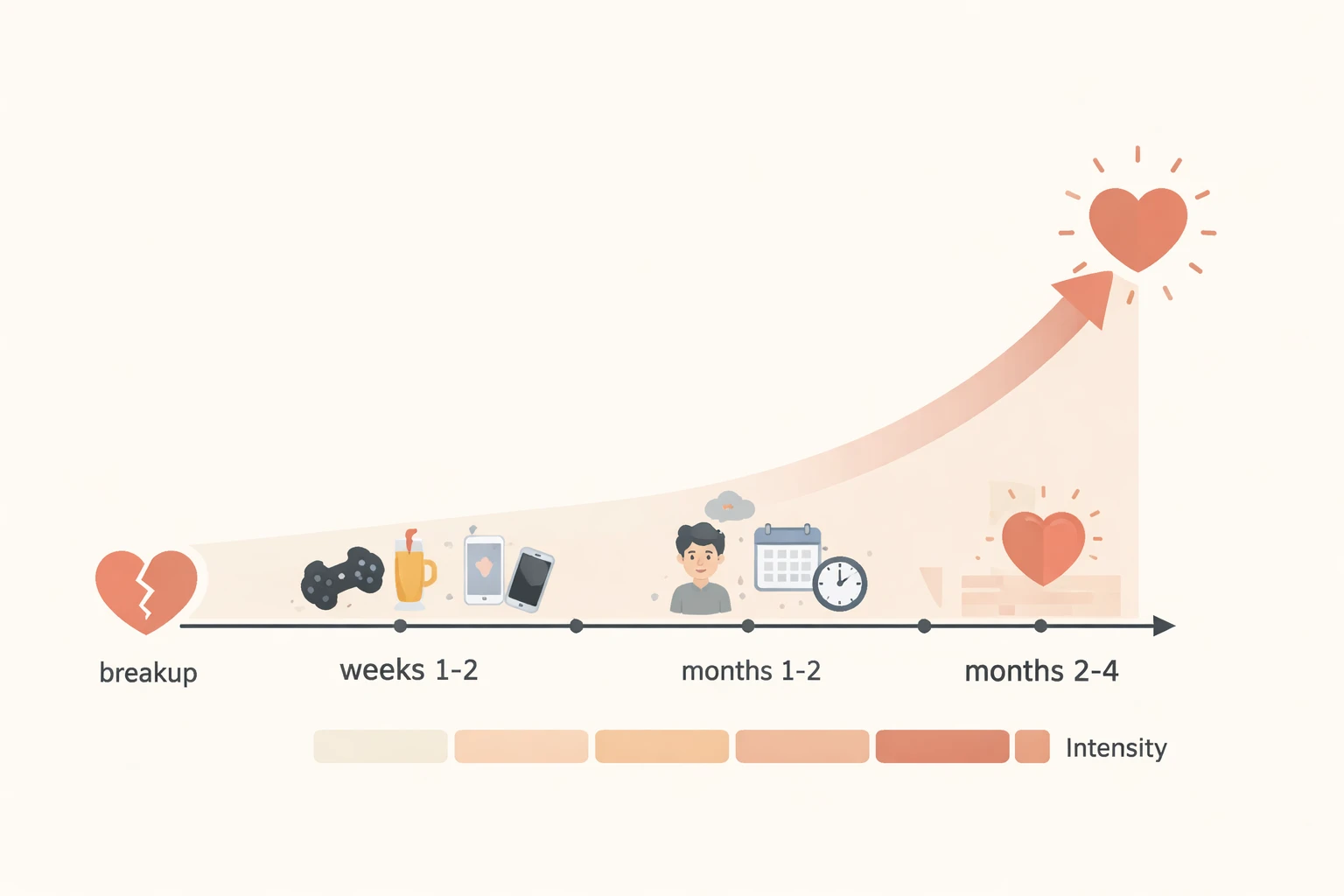 breakup

weeks 1-2

months 1-2

months 2-4

Intensity